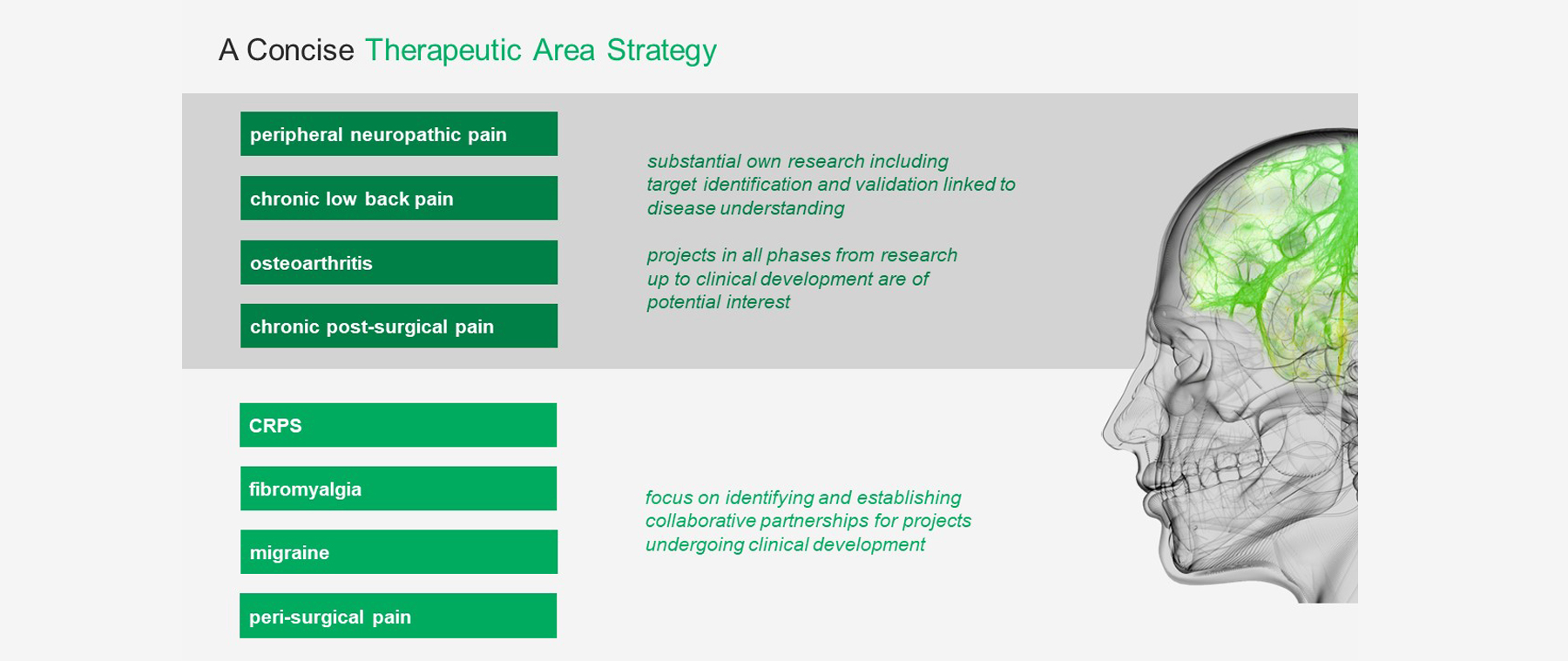 A Concise Therapeutic Area Strategy

peripheral neuropathic pain

chronic low back pain

osteoarthritis

chronic post-surgical pain

substantial own research including target identification and validation linked to disease understanding

projects in all phases from research up to clinical development are of potential interest

CRPS

fibromyalgia

migraine

peri-surgical pain

focus on identifying and establishing collaborative partnerships for projects undergoing clinical development